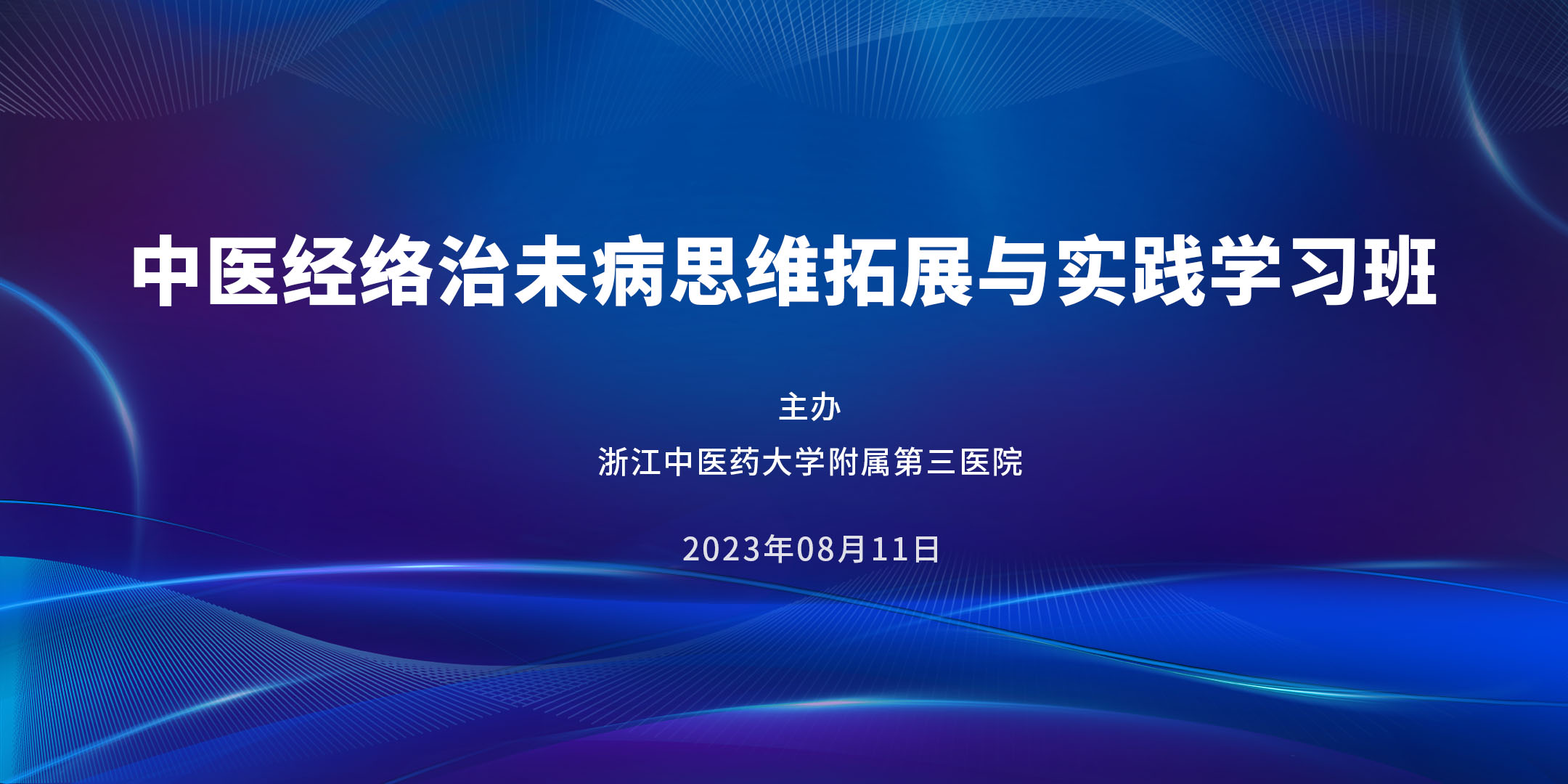 中医经络治未病思维拓展与实践学习班

主办

浙江中医药大学附属第三医院

2023年08月11日